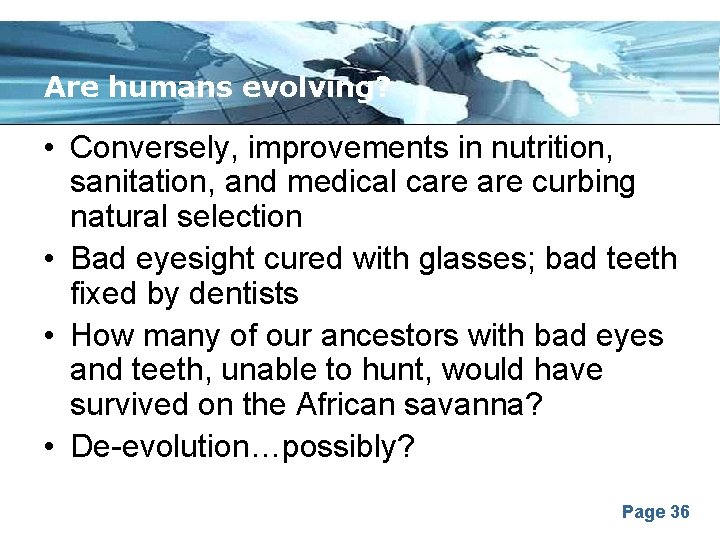 Are humans evolving?

• Conversely, improvements in nutrition, sanitation, and medical care are curbing natural selection

• Bad eyesight cured with glasses; bad teeth fixed by dentists

• How many of our ancestors with bad eyes and teeth, unable to hunt, would have survived on the African savanna?

• De-evolution…possibly?

Page 36